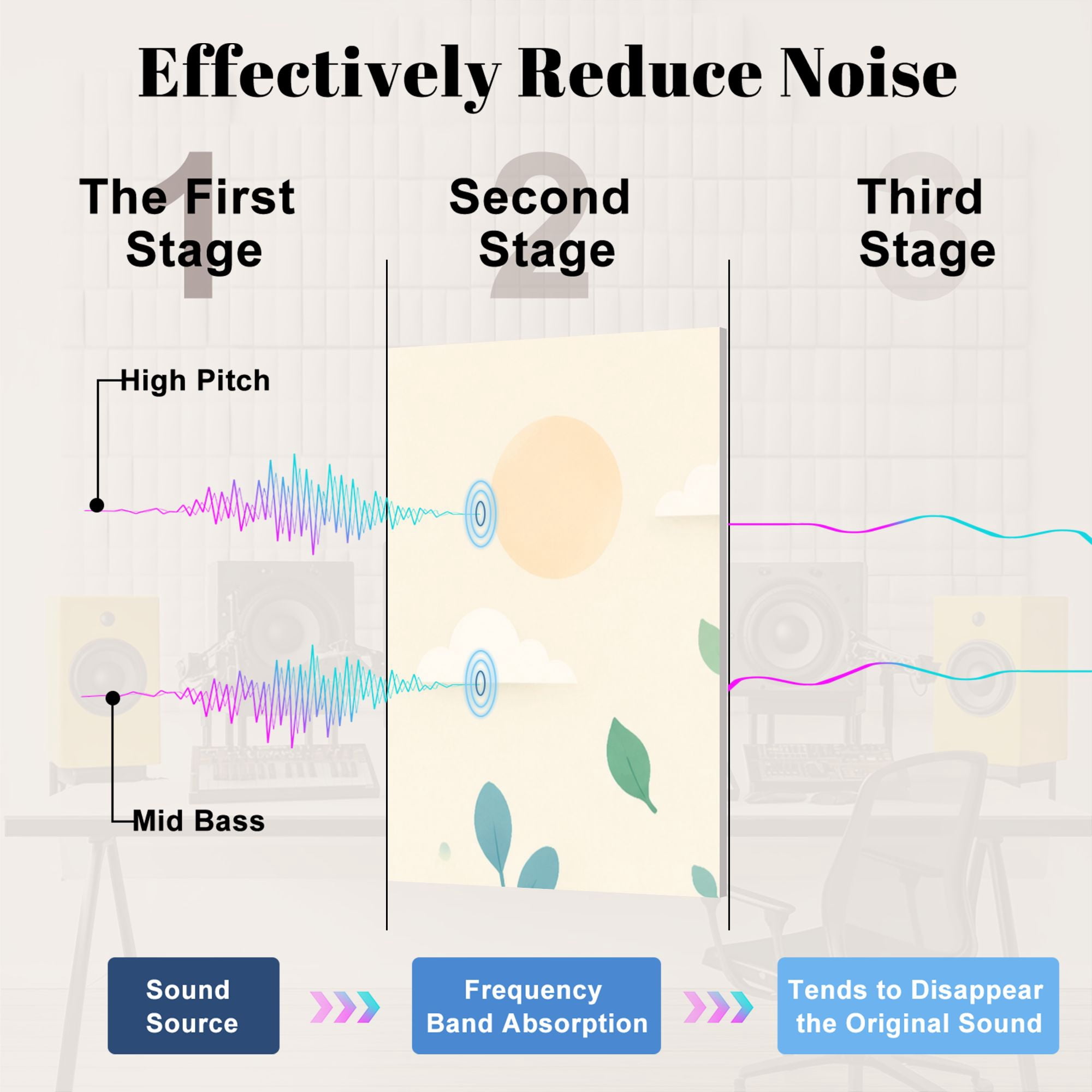 Effectively Reduce Noise

1
The First Stage

2
Second Stage

3
Third Stage

High Pitch

Mid Bass

Sound Source

Frequency Band Absorption

Tends to Disappear the Original Sound